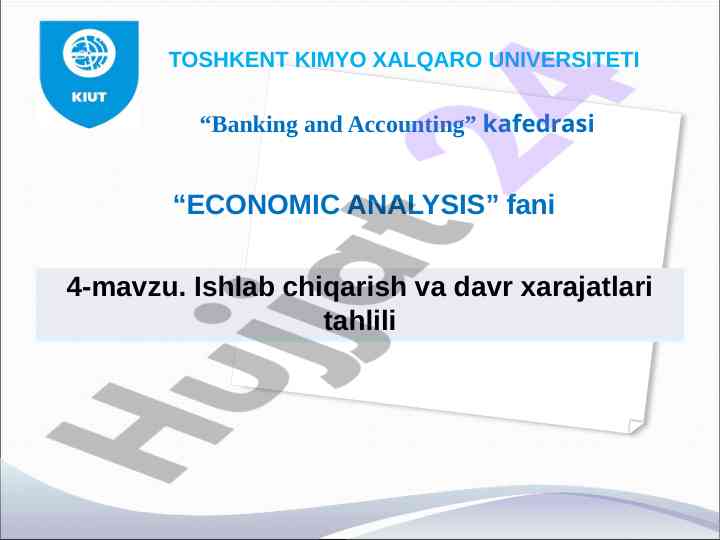 KIUT

TOSHKENT KIMYO XALQARO UNIVERSITETI

“Banking and Accounting” kafedrasi

“ECONOMIC ANALYSIS” fani

4-mavzu. Ishlab chiqarish va davr xarajatlari tahlili

Hujjat24